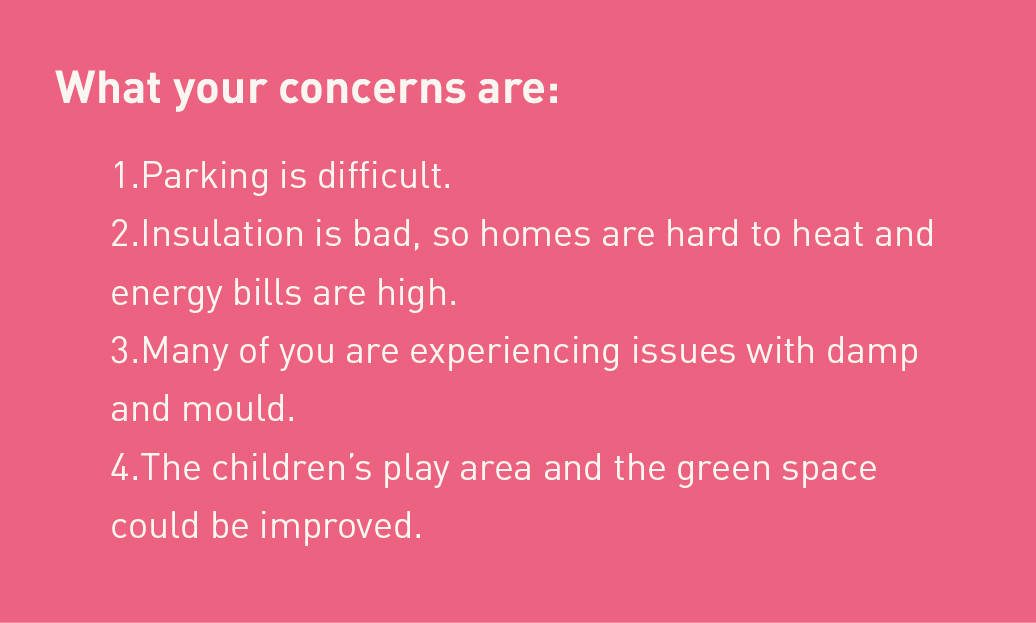 What your concerns are:

1.Parking is difficult.
2.Insulation is bad, so homes are hard to heat and energy bills are high.
3.Many of you are experiencing issues with damp and mould.
4.The children's play area and the green space could be improved.